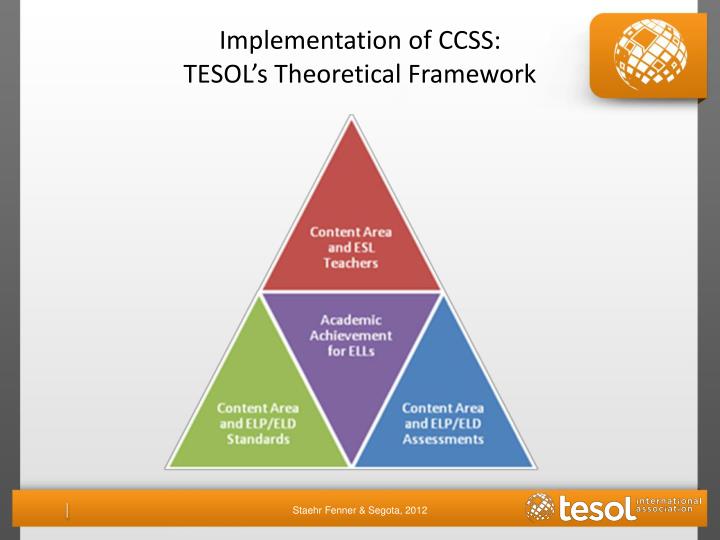 Implementation of CCSS:
TESOL's Theoretical Framework

Content Area and ESL Teachers

Academic Achievement for ELLs

Content Area and ELP/ELD Standards

Content Area and ELP/ELD Assessments

Staehr Fenner & Segota, 2012

tesol international association